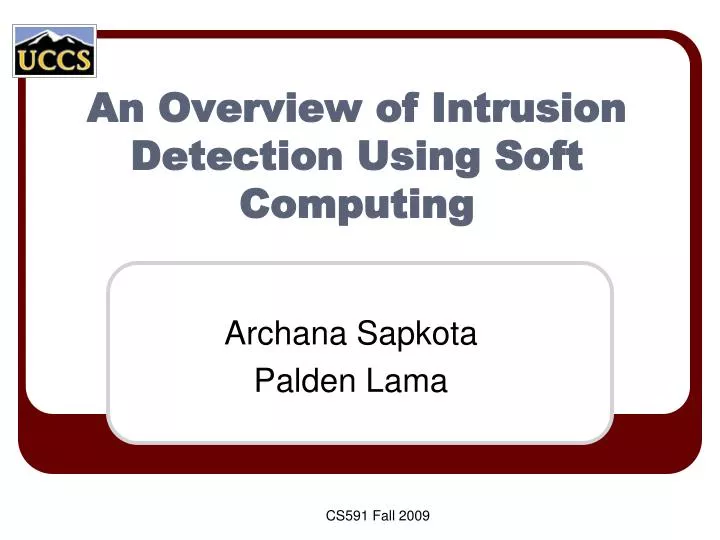 UCCS

An Overview of Intrusion Detection Using Soft Computing

Archana Sapkota
Palden Lama

CS591 Fall 2009